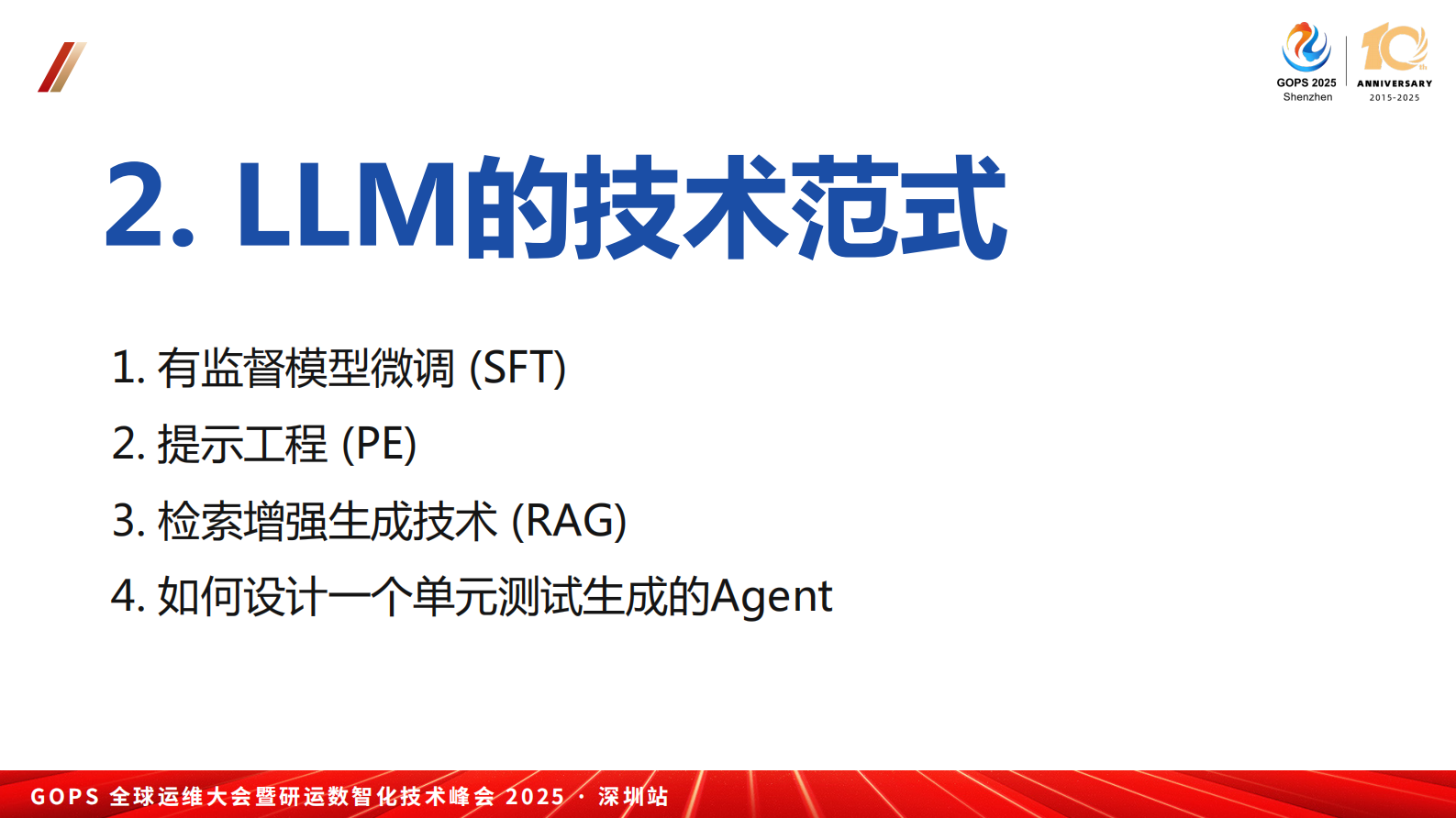 GOPS 2025
Shenzhen

10th
ANNIVERSARY
2015-2025

2. LLM的技术范式

1. 有监督模型微调 (SFT)

2. 提示工程 (PE)

3. 检索增强生成技术 (RAG)

4. 如何设计一个单元测试生成的Agent

GOPS 全球运维大会暨研运数智化技术峰会 2025 · 深圳站